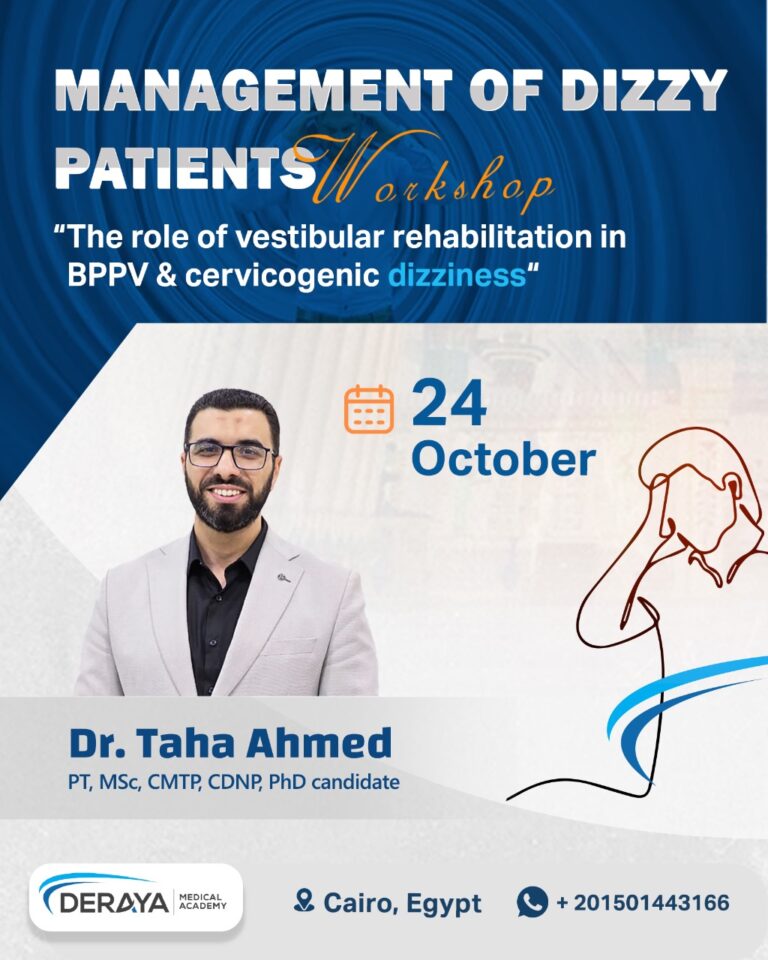 MANAGEMENT OF DIZZY PATIENTS Workshop

“The role of vestibular rehabilitation in BPPV & cervicogenic dizziness“

24 October

Dr. Taha Ahmed
PT, MSc, CMTP, CDNP, PhD candidate

DERAYA MEDICAL ACADEMY

Cairo, Egypt

+ 201501443166